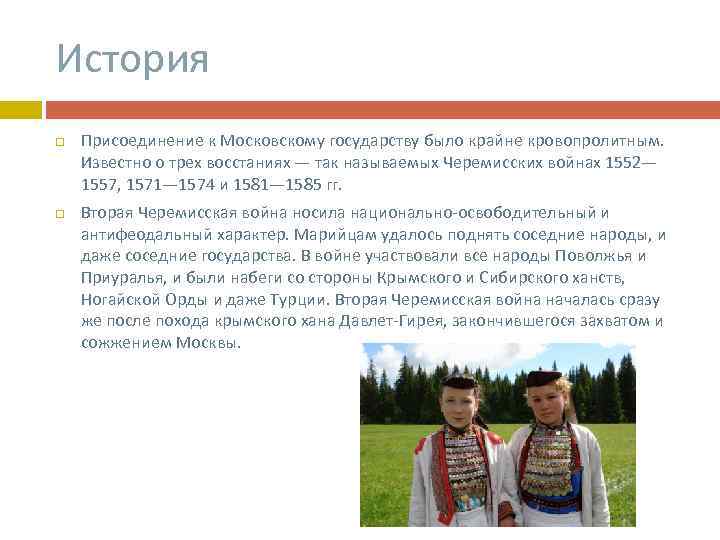 История

Присоединение к Московскому государству было крайне кровопролитным. Известно о трех восстаниях — так называемых Черемисских войнах 1552—1557, 1571—1574 и 1581—1585 гг.

Вторая Черемисская война носила национально-освободительный и антифеодальный характер. Марийцам удалось поднять соседние народы, и даже соседние государства. В войне участвовали все народы Поволжья и Приуралья, и были набеги со стороны Крымского и Сибирского ханств, Ногайской Орды и даже Турции. Вторая Черемисская война началась сразу же после похода крымского хана Давлет-Гирея, закончившегося захватом и сожжением Москвы.